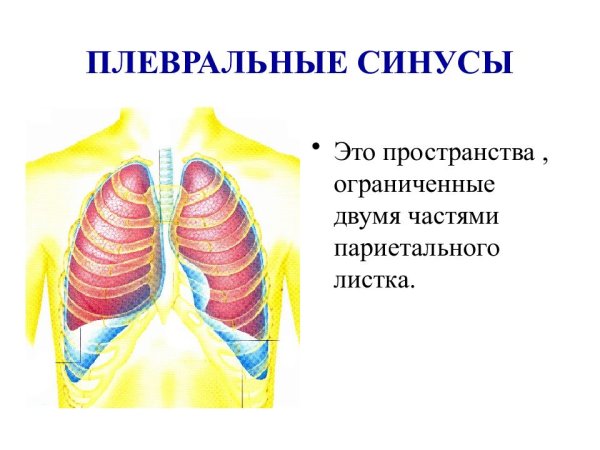 ПЛЕВРАЛЬНЫЕ СИНУСЫ

• Это пространства , ограниченные двумя частями париетального листка.